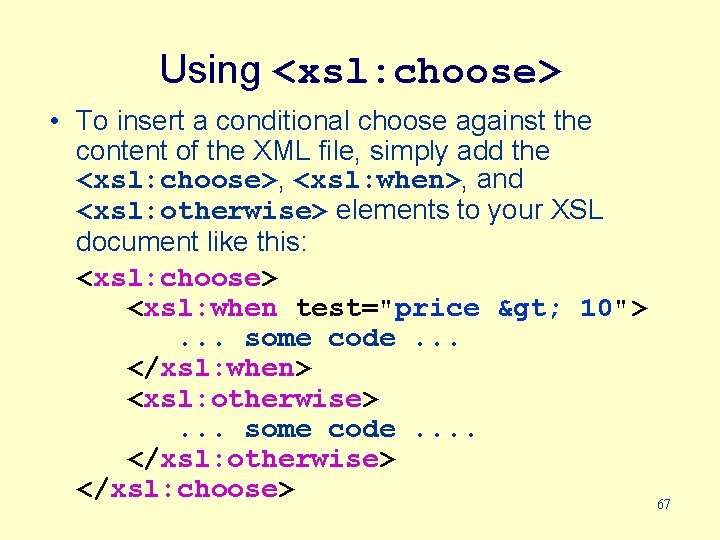 Using <xsl:choose>

• To insert a conditional choose against the content of the XML file, simply add the <xsl:choose>, <xsl:when>, and <xsl:otherwise> elements to your XSL document like this:

<xsl:choose>
  <xsl:when test="price &gt; 10">
    ... some code ...
  </xsl:when>
  <xsl:otherwise>
    ... some code ....
  </xsl:otherwise>
</xsl:choose>

67